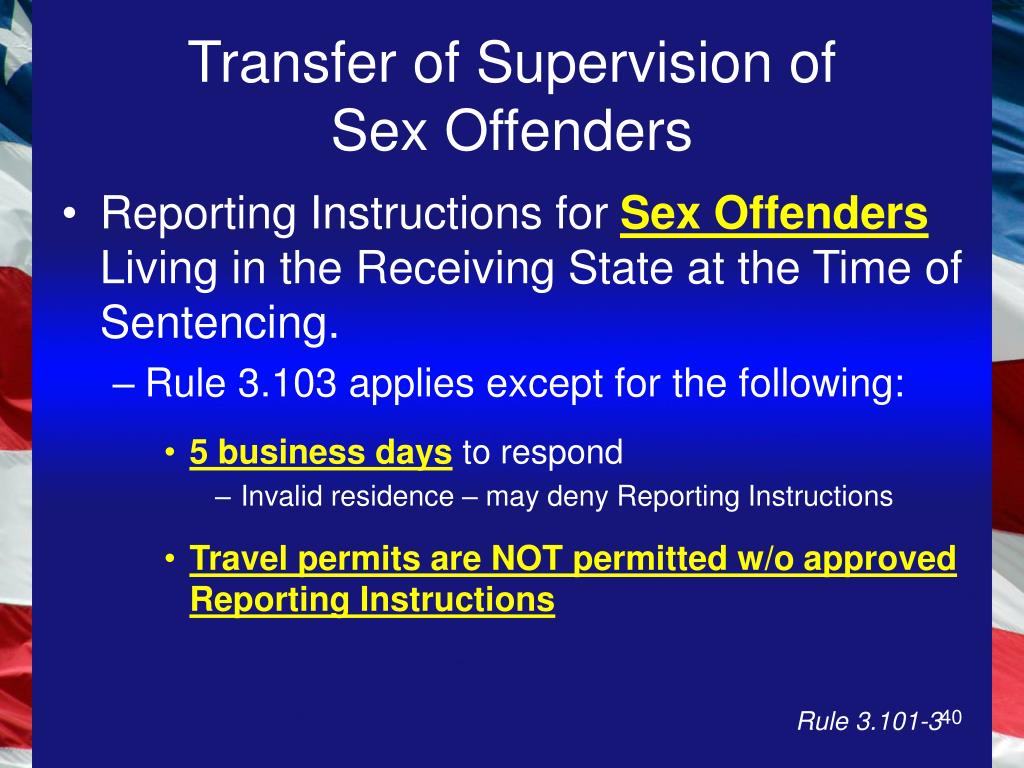 Transfer of Supervision of Sex Offenders

• Reporting Instructions for Sex Offenders Living in the Receiving State at the Time of Sentencing.

– Rule 3.103 applies except for the following:

• 5 business days to respond

– Invalid residence – may deny Reporting Instructions

• Travel permits are NOT permitted w/o approved Reporting Instructions

Rule 3.101-3

40